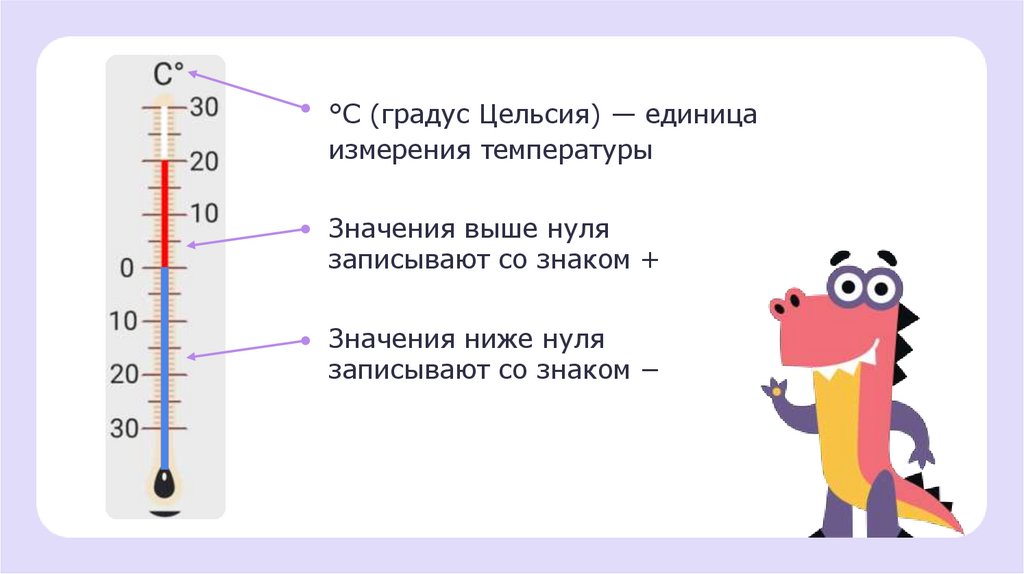 C°
30
20
10
0
10
20
30

°C (градус Цельсия) — единица измерения температуры

Значения выше нуля записывают со знаком +

Значения ниже нуля записывают со знаком −